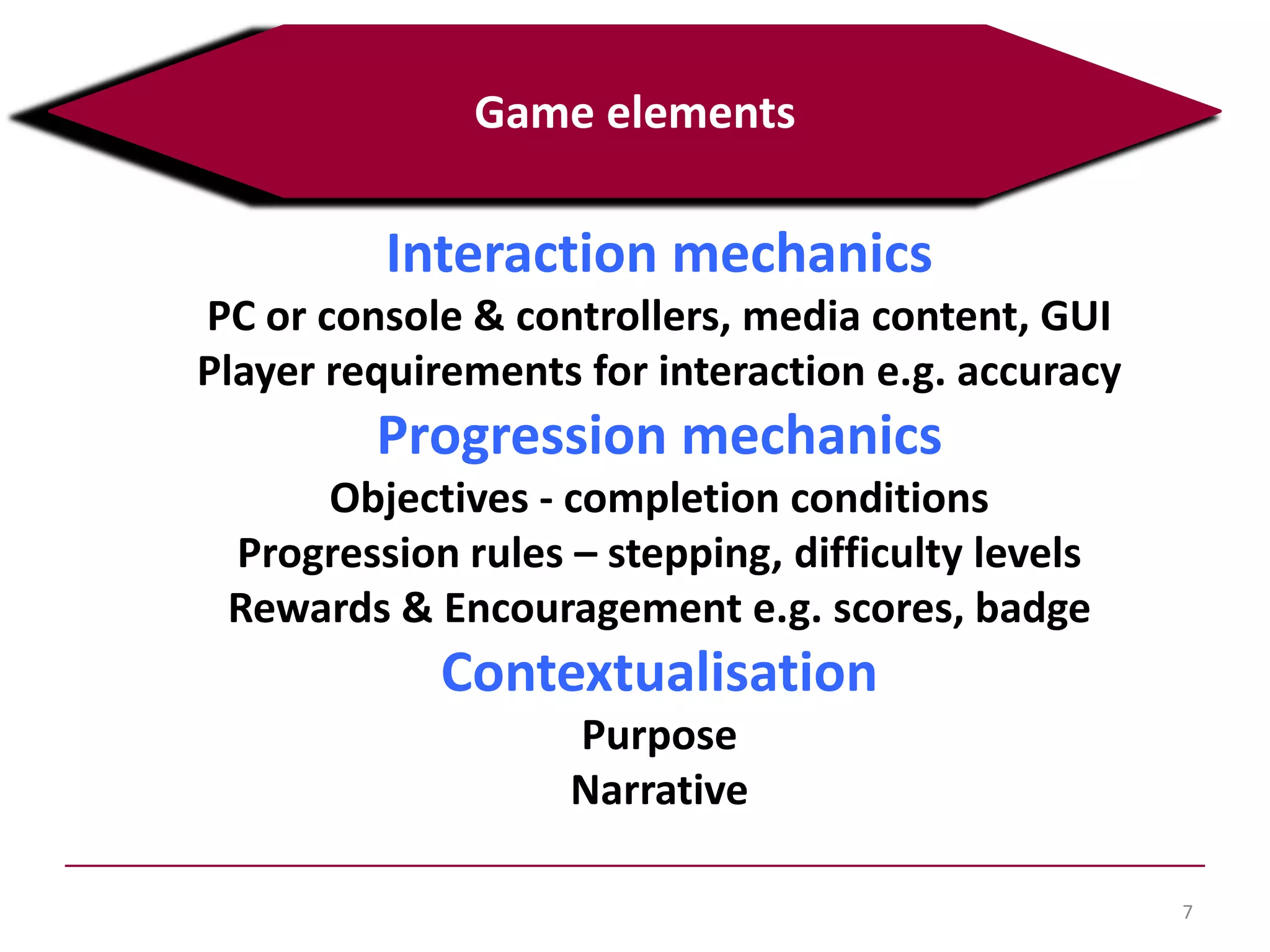 Game elements

Interaction mechanics

PC or console & controllers, media content, GUI

Player requirements for interaction e.g. accuracy

Progression mechanics

Objectives - completion conditions

Progression rules – stepping, difficulty levels

Rewards & Encouragement e.g. scores, badge

Contextualisation

Purpose

Narrative

7